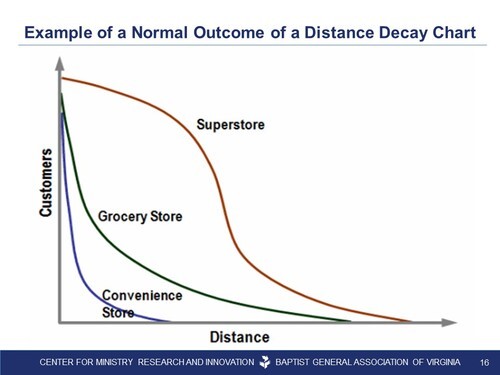 Example of a Normal Outcome of a Distance Decay Chart

Customers

Superstore

Grocery Store

Convenience Store

Distance

CENTER FOR MINISTRY RESEARCH AND INNOVATION BAPTIST GENERAL ASSOCIATION OF VIRGINIA 16